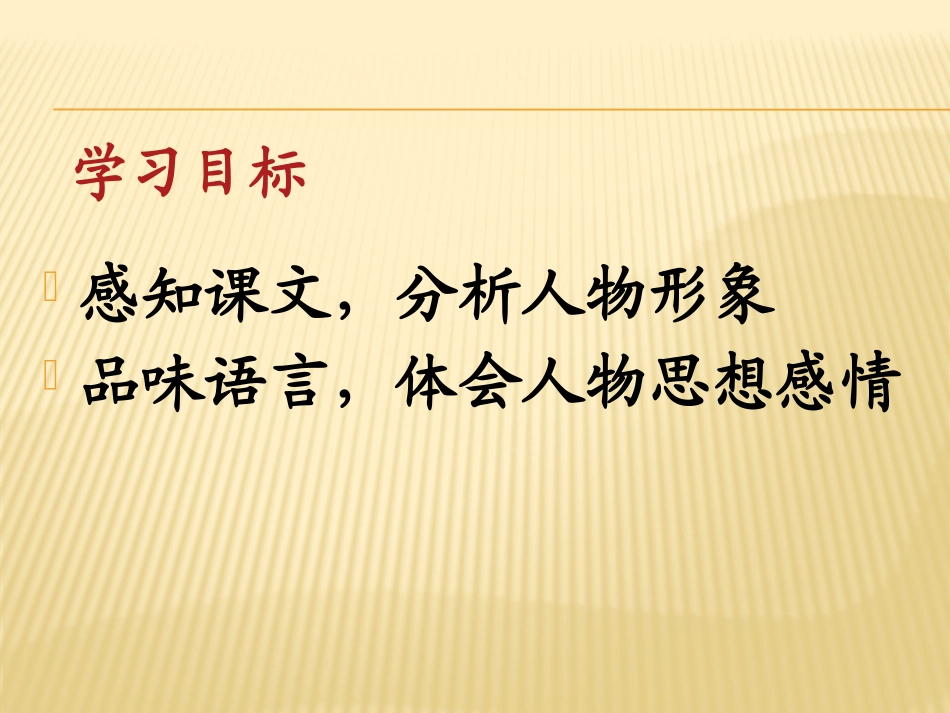 学习目标

感知课文，分析人物形象

品味语言，体会人物思想感情